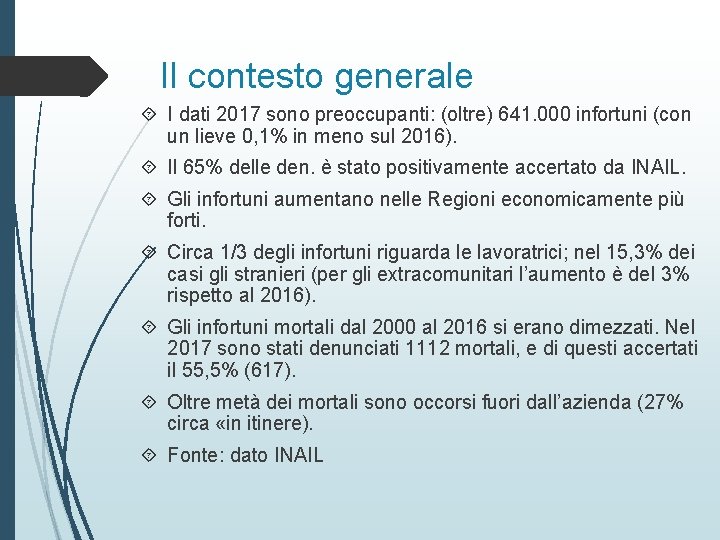 Il contesto generale

I dati 2017 sono preoccupanti: (oltre) 641.000 infortuni (con un lieve 0,1% in meno sul 2016).

Il 65% delle den. è stato positivamente accertato da INAIL.

Gli infortuni aumentano nelle Regioni economicamente più forti.

Circa 1/3 degli infortuni riguarda le lavoratrici; nel 15,3% dei casi gli stranieri (per gli extracomunitari l'aumento è del 3% rispetto al 2016).

Gli infortuni mortali dal 2000 al 2016 si erano dimezzati. Nel 2017 sono stati denunciati 1112 mortali, e di questi accertati il 55,5% (617).

Oltre metà dei mortali sono occorsi fuori dall'azienda (27% circa «in itinere).

Fonte: dato INAIL